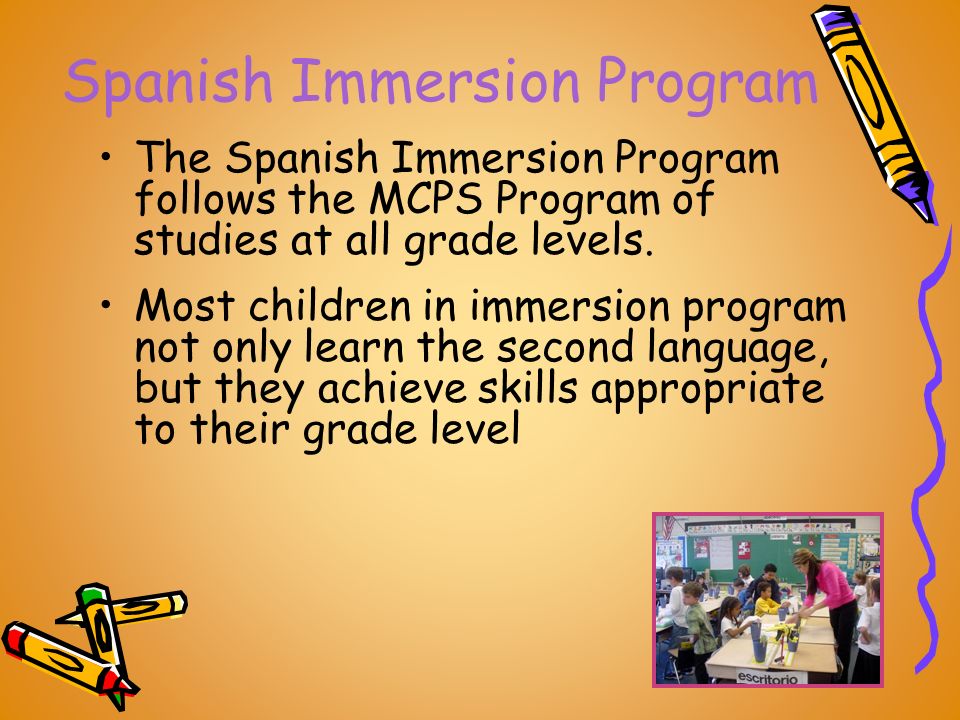 Spanish Immersion Program

• The Spanish Immersion Program follows the MCPS Program of studies at all grade levels.

• Most children in immersion program not only learn the second language, but they achieve skills appropriate to their grade level

escritorio